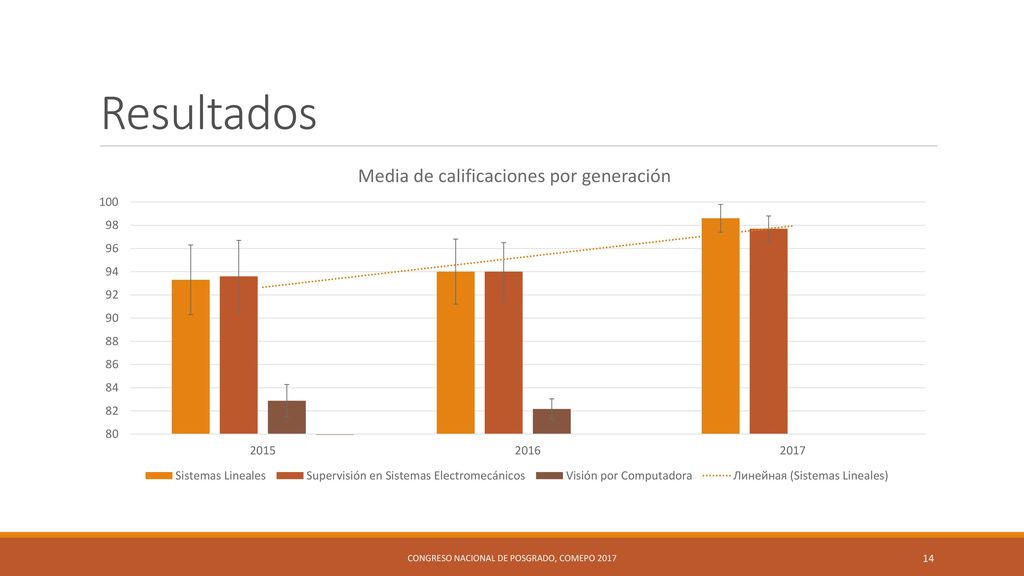 Resultados

Media de calificaciones por generación

100
98
96
94
92
90
88
86
84
82
80

2015
2016
2017

Sistemas Lineales
Supervisión en Sistemas Electromecánicos
Visión por Computadora
Линейная (Sistemas Lineales)

CONGRESO NACIONAL DE POSGRADO, COMEPO 2017

14